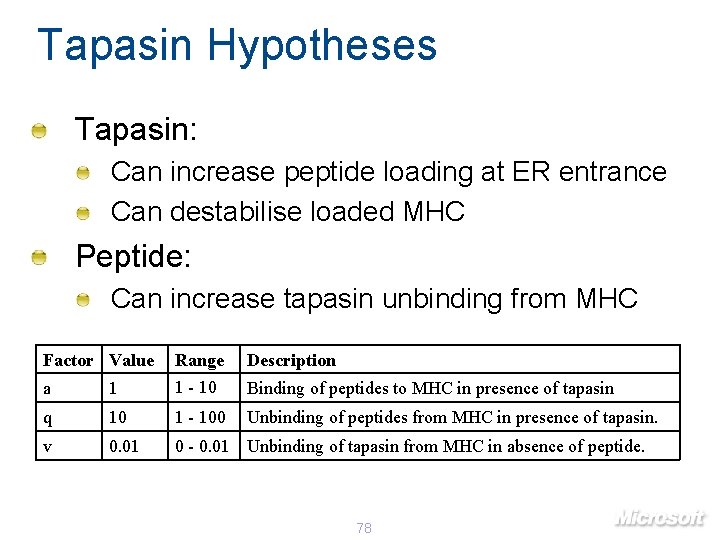 Tapasin Hypotheses

Tapasin:

Can increase peptide loading at ER entrance

Can destabilise loaded MHC

Peptide:

Can increase tapasin unbinding from MHC

| Factor | Value | Range | Description |
|---|---|---|---|
| a | 1 | 1 - 10 | Binding of peptides to MHC in presence of tapasin |
| q | 10 | 1 - 100 | Unbinding of peptides from MHC in presence of tapasin. |
| v | 0.01 | 0 - 0.01 | Unbinding of tapasin from MHC in absence of peptide. |

78

Microsoft